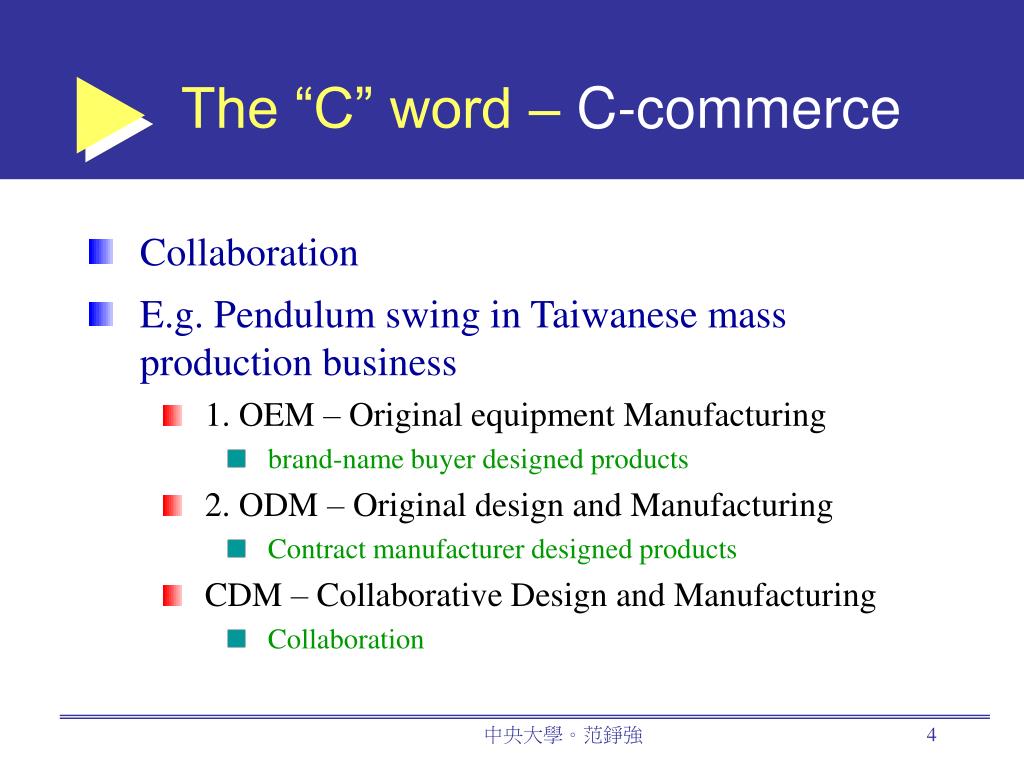 The “C” word – C-commerce

Collaboration

E.g. Pendulum swing in Taiwanese mass production business

1. OEM – Original equipment Manufacturing

brand-name buyer designed products

2. ODM – Original design and Manufacturing

Contract manufacturer designed products

CDM – Collaborative Design and Manufacturing

Collaboration

中央大學。范錚強

4